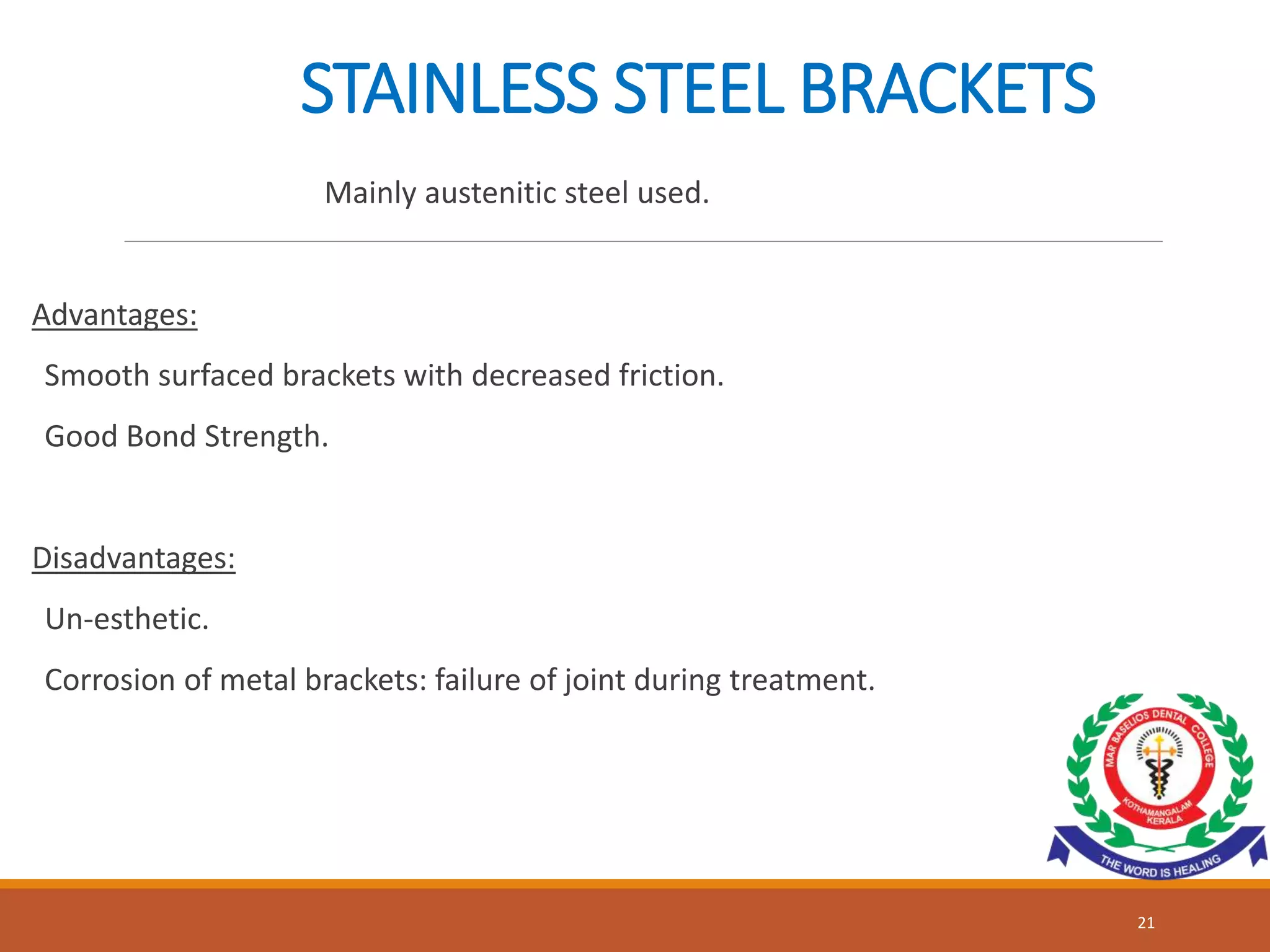 STAINLESS STEEL BRACKETS

Mainly austenitic steel used.

Advantages:

Smooth surfaced brackets with decreased friction.

Good Bond Strength.

Disadvantages:

Un-esthetic.

Corrosion of metal brackets: failure of joint during treatment.

MAR BASELIOS DENTAL COLLEGE
KOTHAMANGALAM KERALA
THE WORD IS HEALING

21